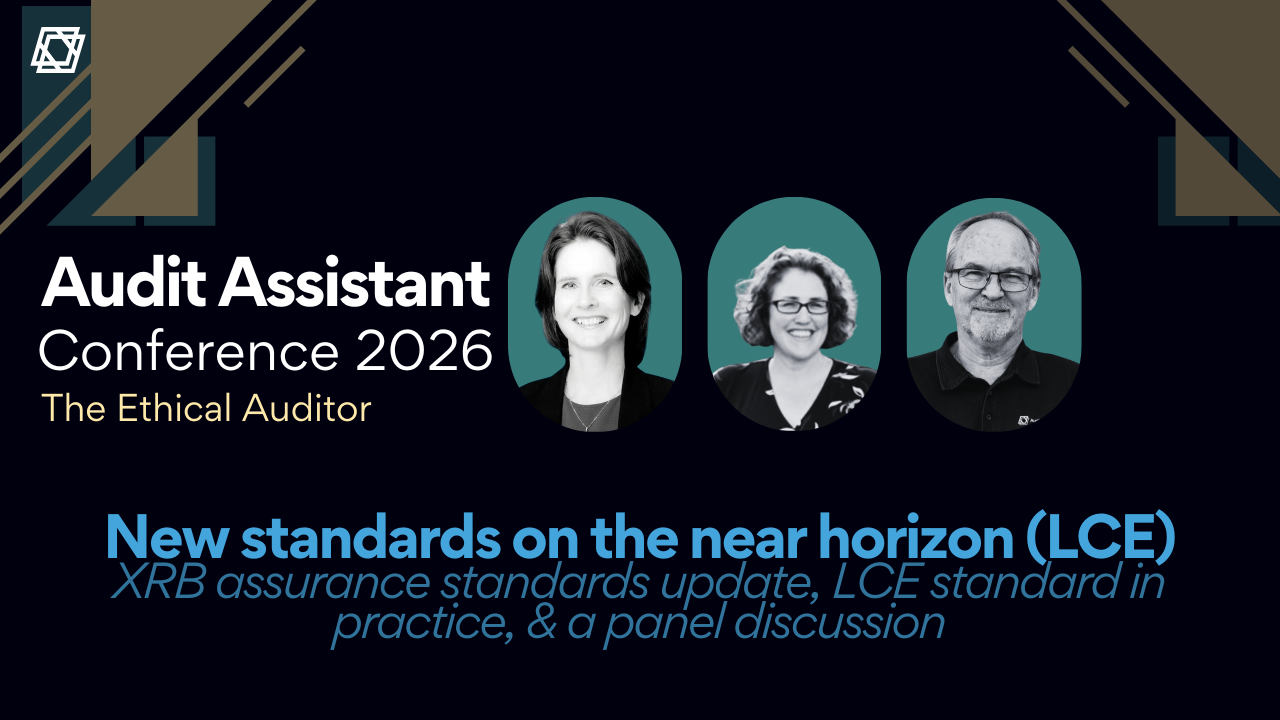 Audit Assistant Conference 2026
The Ethical Auditor

New standards on the near horizon (LCE)
XRB assurance standards update, LCE standard in practice, & a panel discussion